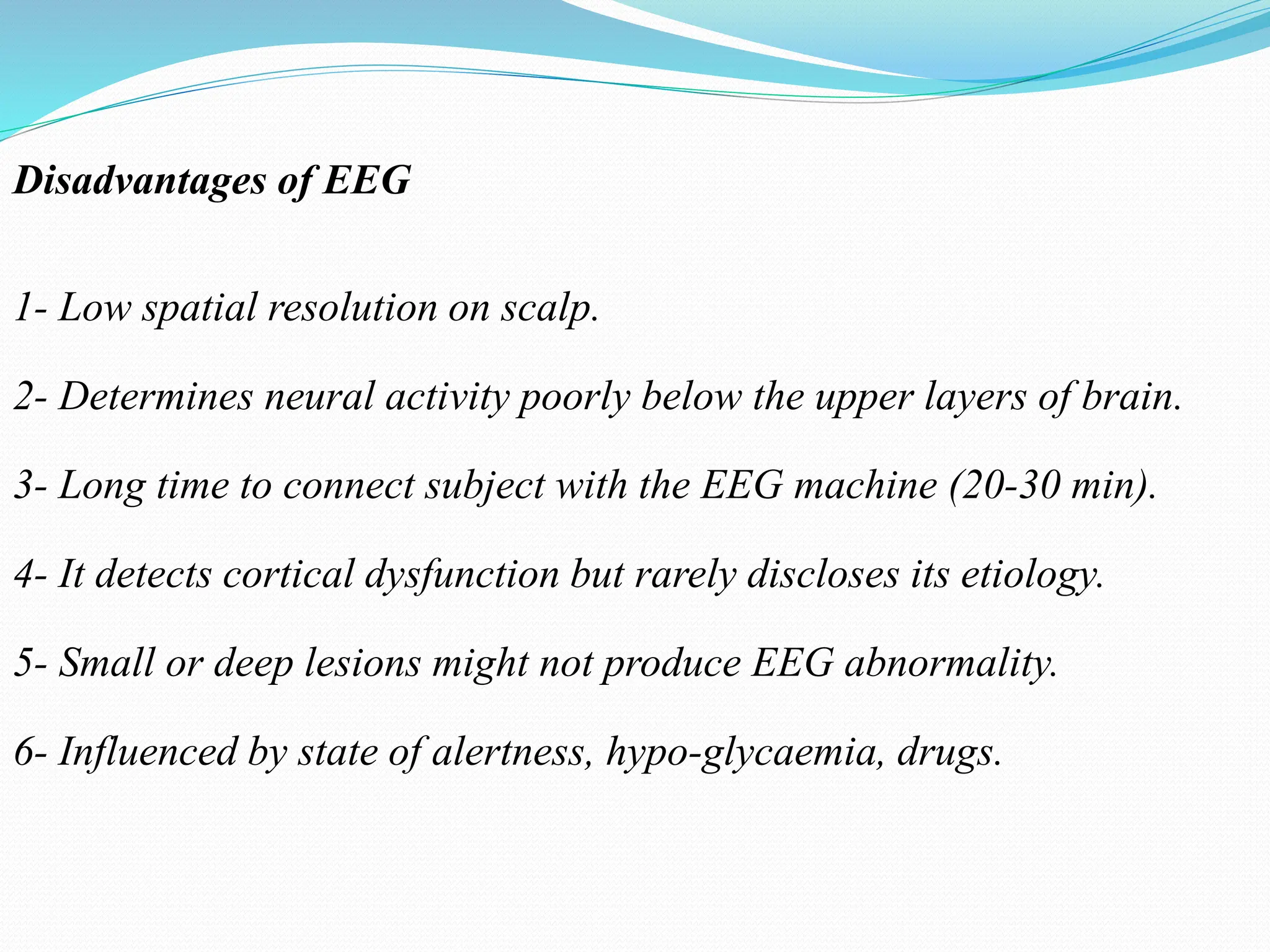 Disadvantages of EEG

1- Low spatial resolution on scalp.

2- Determines neural activity poorly below the upper layers of brain.

3- Long time to connect subject with the EEG machine (20-30 min).

4- It detects cortical dysfunction but rarely discloses its etiology.

5- Small or deep lesions might not produce EEG abnormality.

6- Influenced by state of alertness, hypo-glycaemia, drugs.